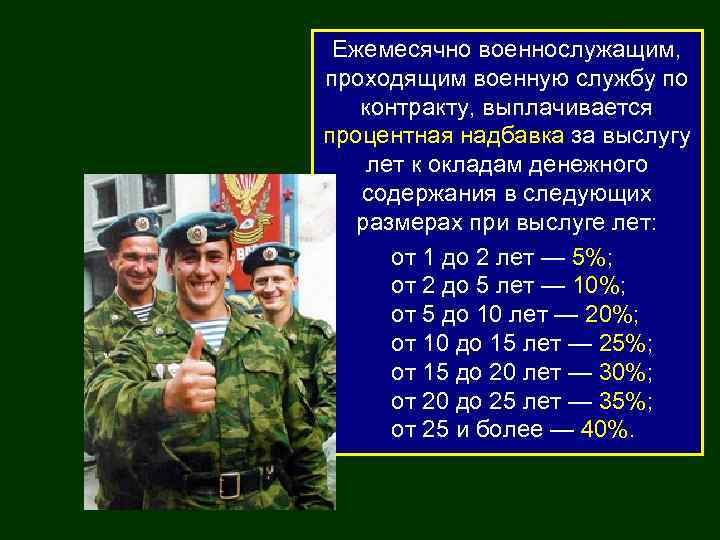 Ежемесячно военнослужащим, проходящим военную службу по контракту, выплачивается процентная надбавка за выслугу лет к окладам денежного содержания в следующих размерах при выслуге лет:

от 1 до 2 лет — 5%;
от 2 до 5 лет — 10%;
от 5 до 10 лет — 20%;
от 10 до 15 лет — 25%;
от 15 до 20 лет — 30%;
от 20 до 25 лет — 35%;
от 25 и более — 40%.